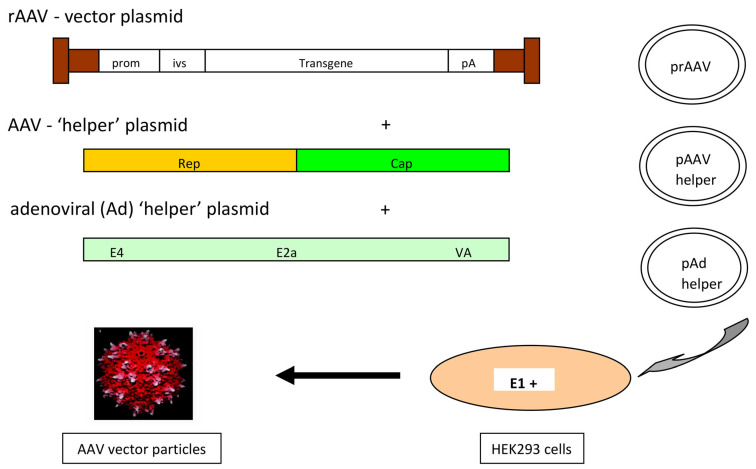 rAAV - vector plasmid

prom ivs Transgene pA

prAAV

AAV - 'helper' plasmid

+

Rep Cap

pAAV helper

adenoviral (Ad) 'helper' plasmid

+

E4 E2a VA

pAd helper

E1 +

AAV vector particles

HEK293 cells